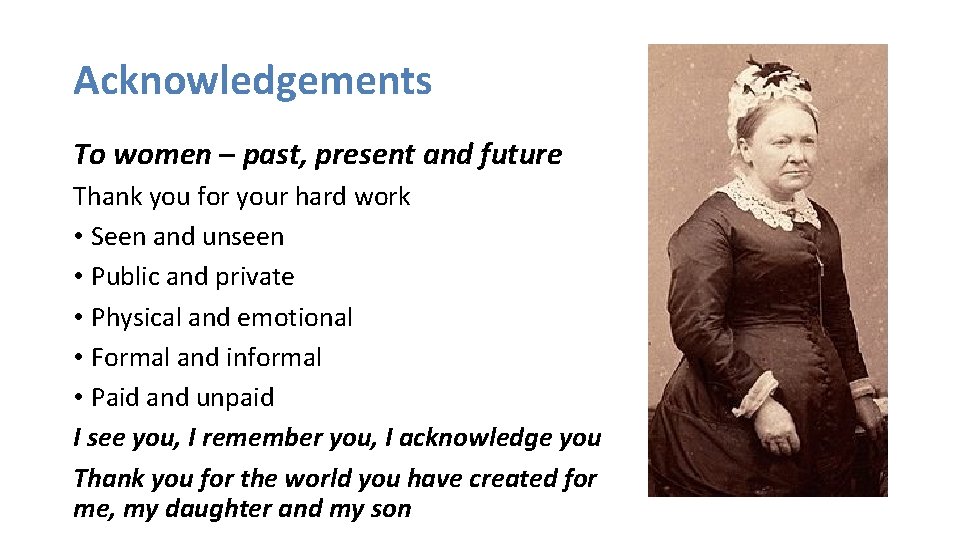 Acknowledgements

To women – past, present and future

Thank you for your hard work

• Seen and unseen
• Public and private
• Physical and emotional
• Formal and informal
• Paid and unpaid

I see you, I remember you, I acknowledge you

Thank you for the world you have created for me, my daughter and my son